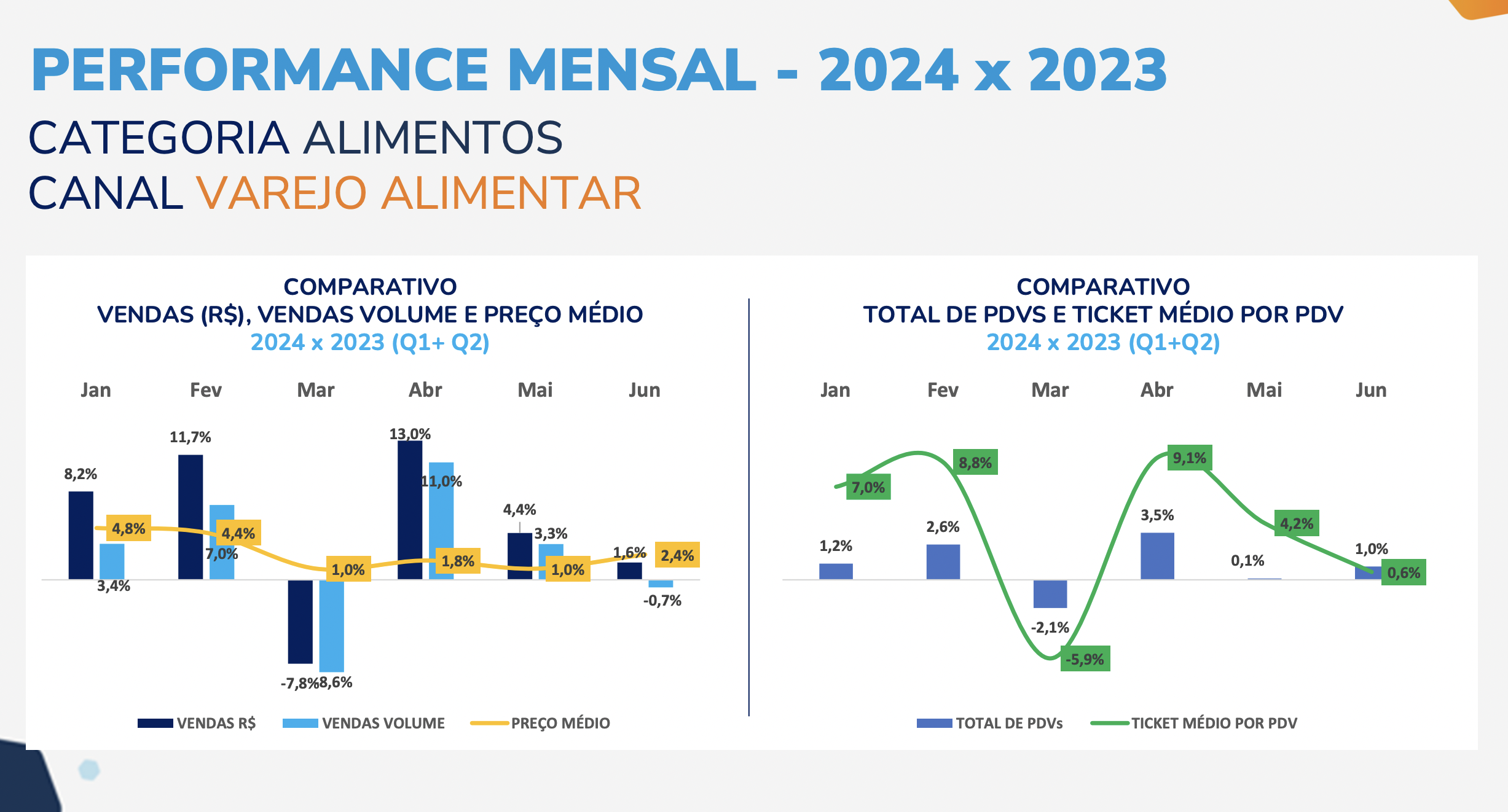 PERFORMANCE MENSAL - 2024 x 2023
CATEGORIA ALIMENTOS
CANAL VAREJO ALIMENTAR

COMPARATIVO
VENDAS (R$), VENDAS VOLUME E PREÇO MÉDIO
2024 x 2023 (Q1+ Q2)

Jan Fev Mar Abr Mai Jun

8,2% 3,4% 4,8%
11,7% 7,0% 4,4%
-7,8% -8,6% 1,0%
13,0% 11,0% 1,8%
4,4% 3,3% 1,0%
1,6% -0,7% 2,4%

VENDAS R$ VENDAS VOLUME PREÇO MÉDIO

COMPARATIVO
TOTAL DE PDVS E TICKET MÉDIO POR PDV
2024 x 2023 (Q1+Q2)

Jan Fev Mar Abr Mai Jun

1,2% 7,0%
2,6% 8,8%
-2,1% -5,9%
3,5% 9,1%
0,1% 4,2%
1,0% 0,6%

TOTAL DE PDVs TICKET MÉDIO POR PDV